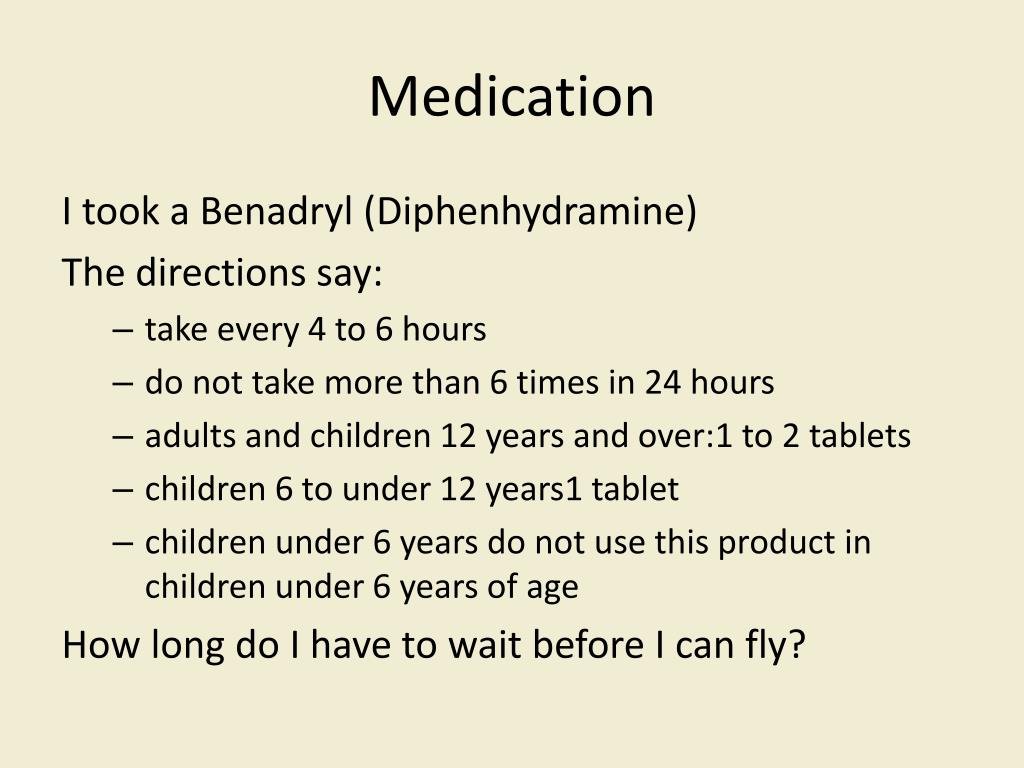 Medication

I took a Benadryl (Diphenhydramine)

The directions say:

– take every 4 to 6 hours

– do not take more than 6 times in 24 hours

– adults and children 12 years and over:1 to 2 tablets

– children 6 to under 12 years1 tablet

– children under 6 years do not use this product in children under 6 years of age

How long do I have to wait before I can fly?